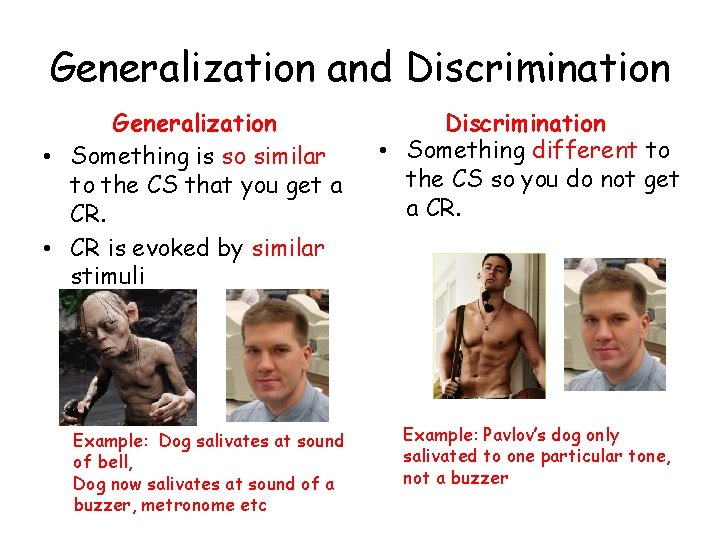 Generalization and Discrimination

Generalization

• Something is so similar to the CS that you get a CR.

• CR is evoked by similar stimuli

Example: Dog salivates at sound of bell,
Dog now salivates at sound of a buzzer, metronome etc

Discrimination

• Something different to the CS so you do not get a CR.

Example: Pavlov's dog only salivated to one particular tone, not a buzzer